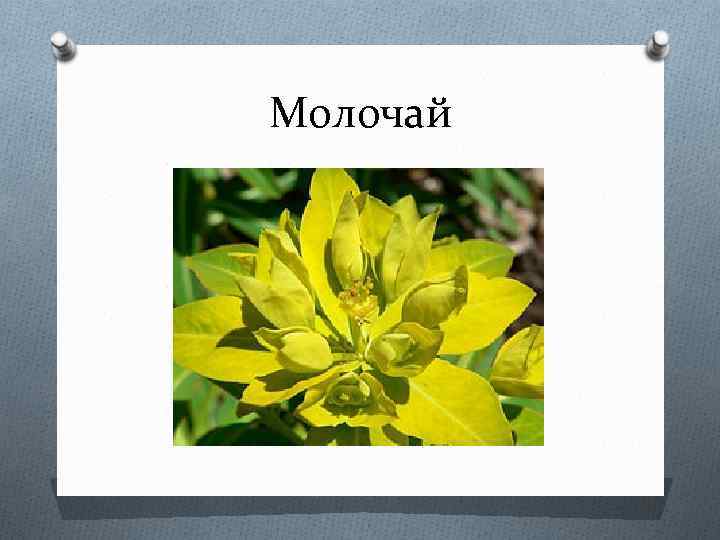 Молочай